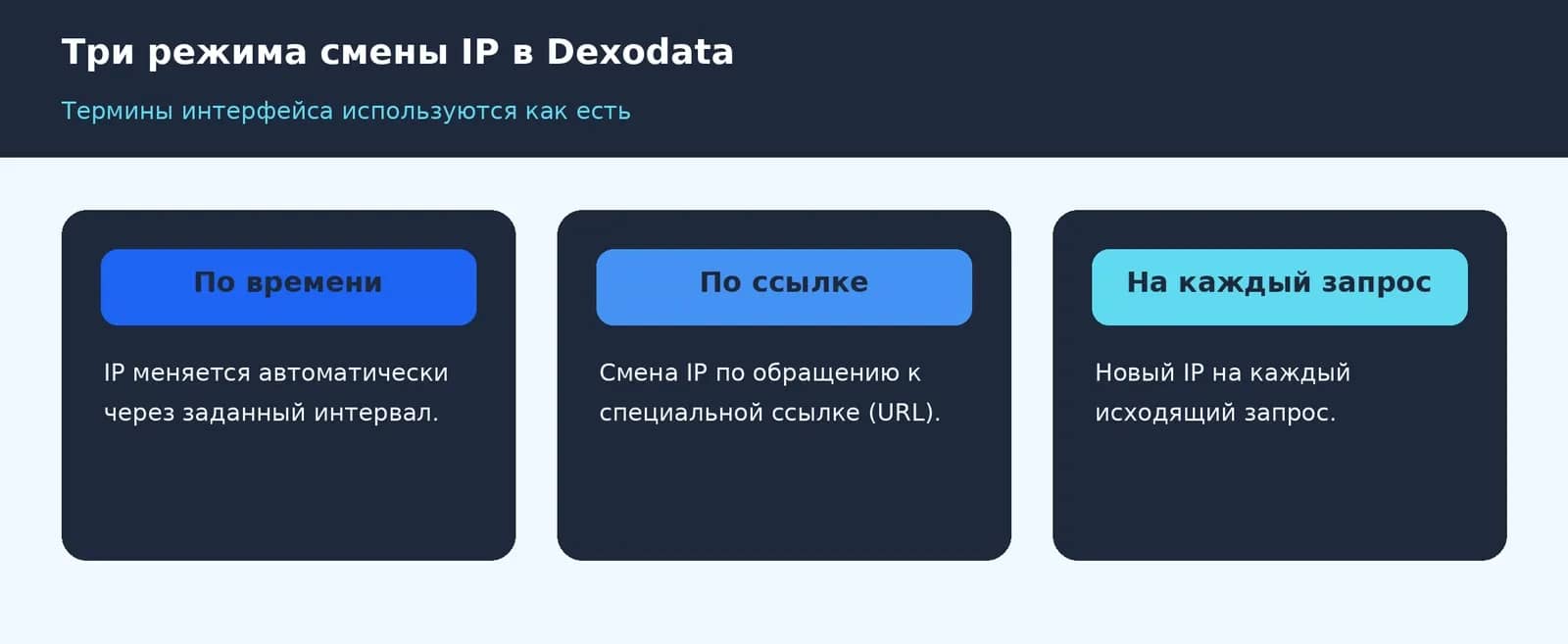 Три режима смены IP в Dexodata

Термины интерфейса используются как есть

По времени

IP меняется автоматически через заданный интервал.

По ссылке

Смена IP по обращению к специальной ссылке (URL).

На каждый запрос

Новый IP на каждый исходящий запрос.